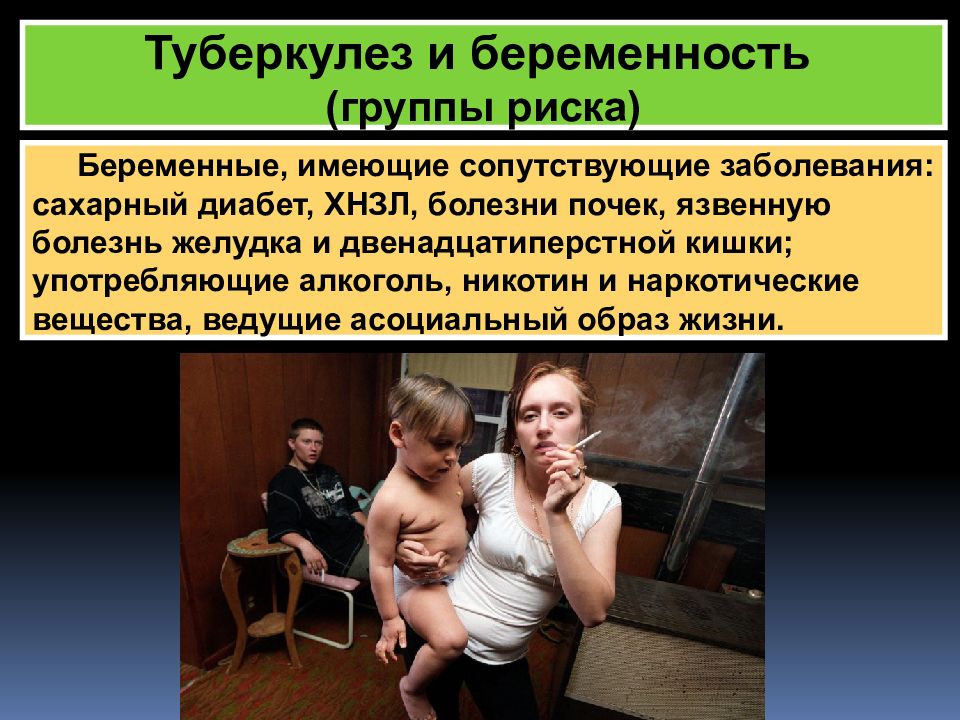 Туберкулез и беременность
(группы риска)

Беременные, имеющие сопутствующие заболевания: сахарный диабет, ХНЗЛ, болезни почек, язвенную болезнь желудка и двенадцатиперстной кишки; употребляющие алкоголь, никотин и наркотические вещества, ведущие асоциальный образ жизни.